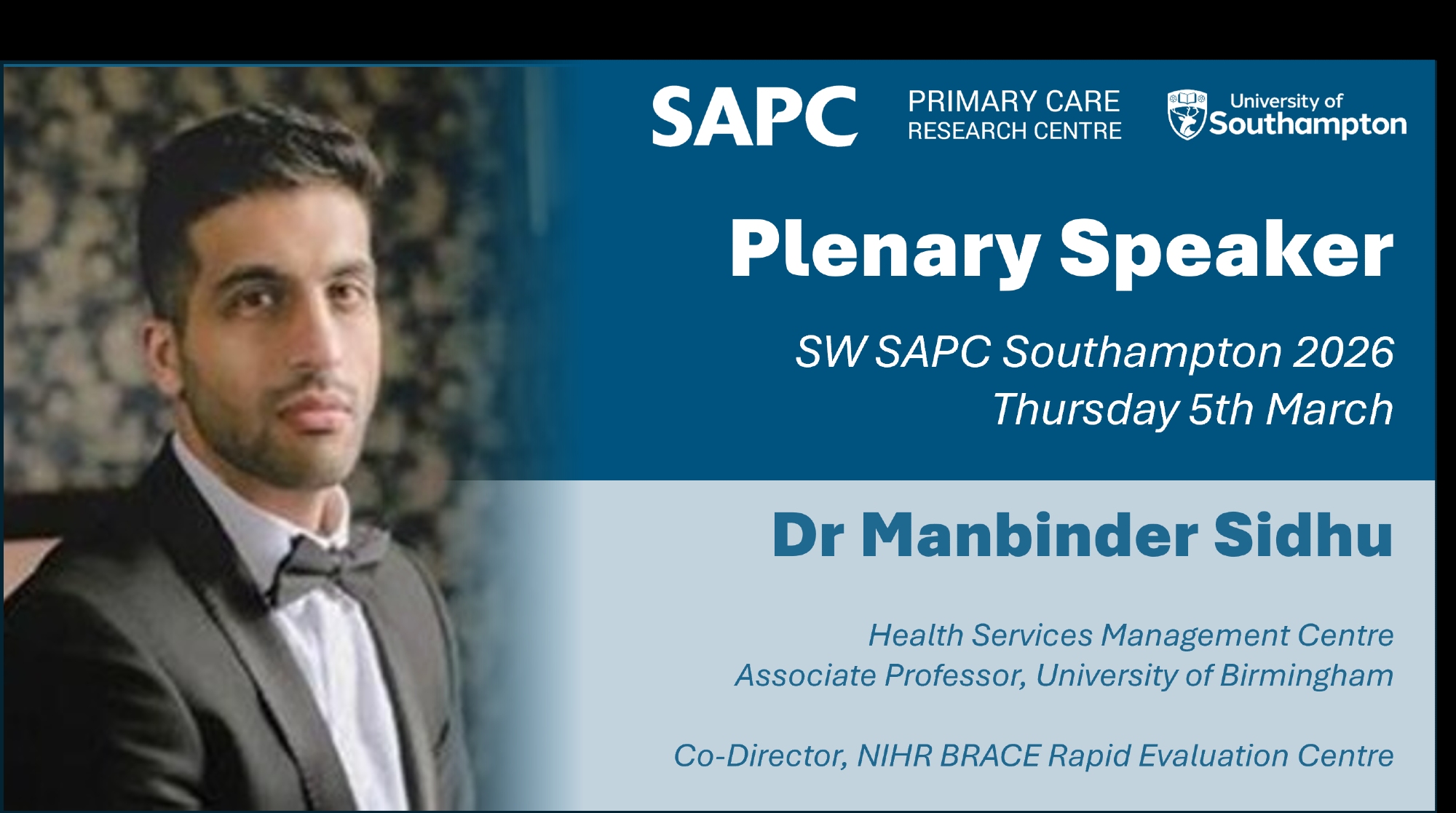 SAPC

PRIMARY CARE
RESEARCH CENTRE

University of
Southampton

Plenary Speaker

SW SAPC Southampton 2026
Thursday 5th March

Dr Manbinder Sidhu

Health Services Management Centre
Associate Professor, University of Birmingham

Co-Director, NIHR BRACE Rapid Evaluation Centre